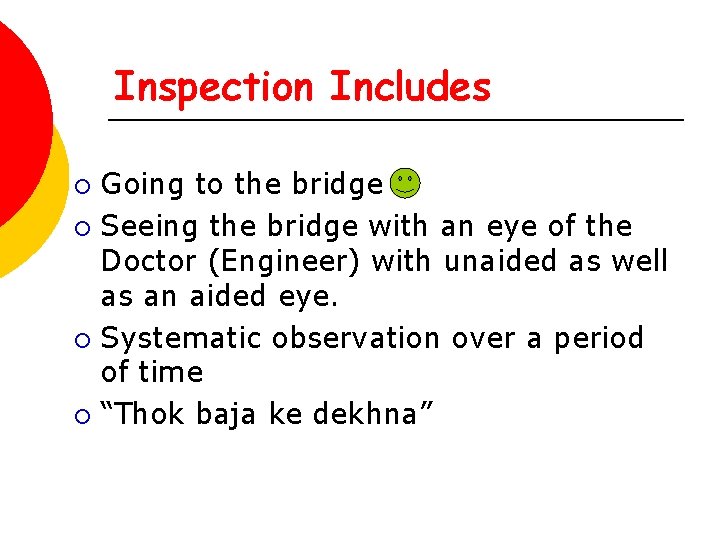 Inspection Includes

○ Going to the bridge
○ Seeing the bridge with an eye of the Doctor (Engineer) with unaided as well as an aided eye.
○ Systematic observation over a period of time
○ “Thok baja ke dekhna”